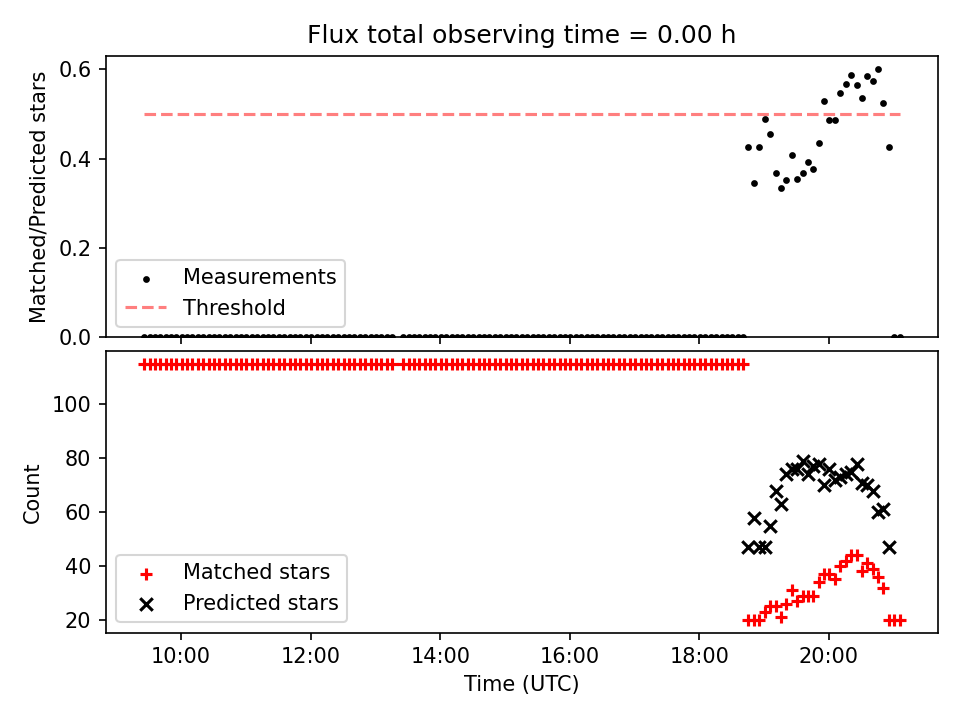 Flux total observing time = 0.00 h

Matched/Predicted stars

0.6
0.4
0.2
0.0

Measurements
Threshold

Count

100
80
60
40
20

Matched stars
Predicted stars

10:00
12:00
14:00
16:00
18:00
20:00

Time (UTC)